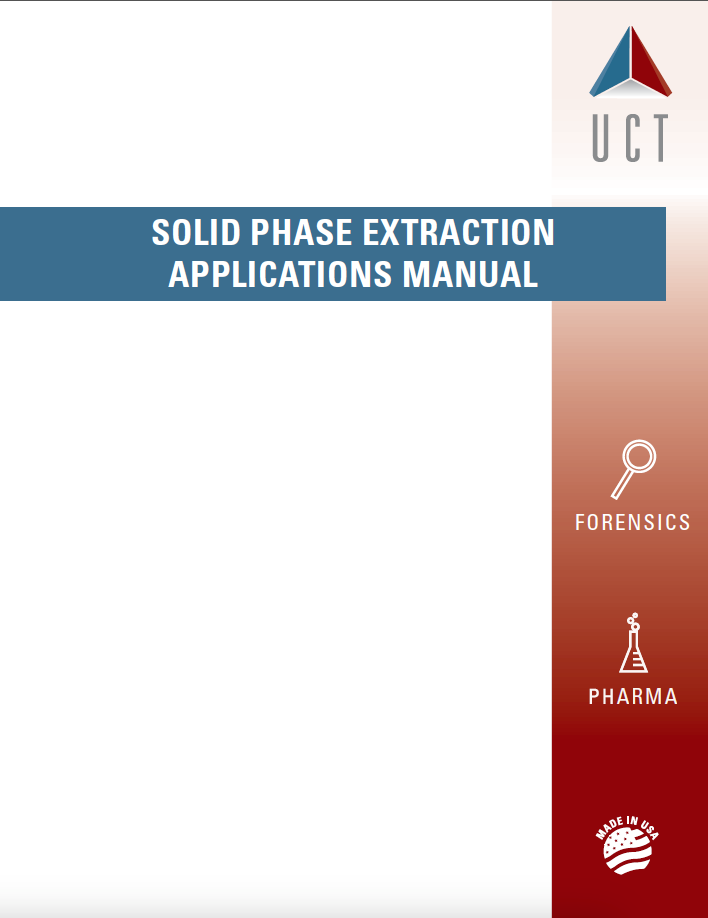 UCT

SOLID PHASE EXTRACTION
APPLICATIONS MANUAL

FORENSICS

PHARMA

MADE IN USA